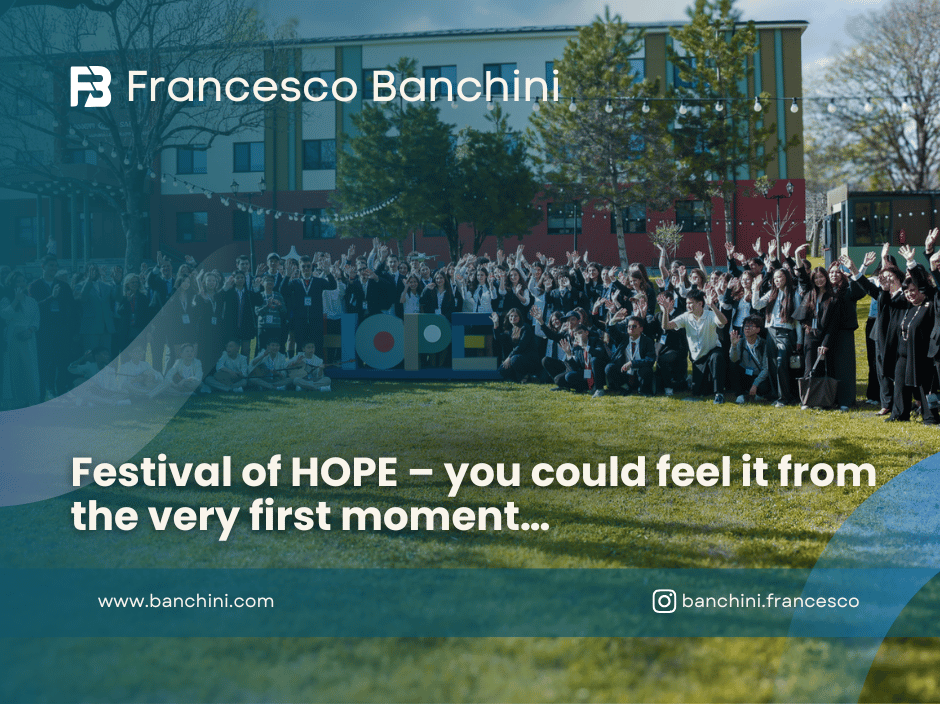 FB Francesco Banchini

HOPE

Festival of HOPE – you could feel it from the very first moment...

www.banchini.com

banchini.francesco